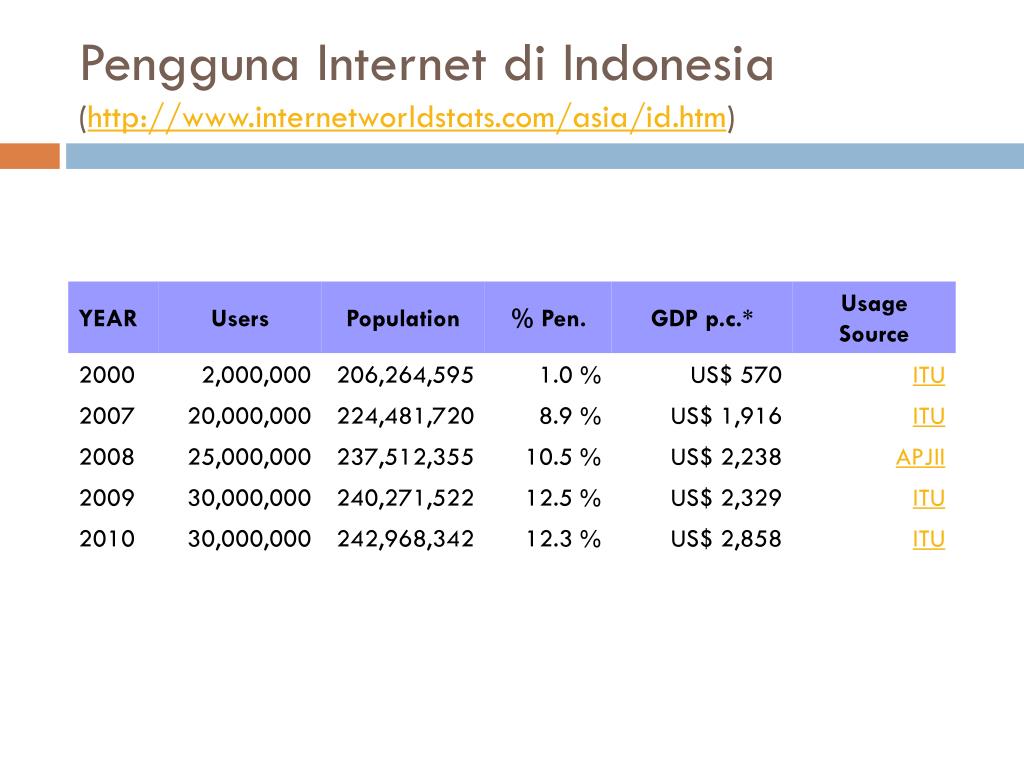 Pengguna Internet di Indonesia
(http://www.internetworldstats.com/asia/id.htm)

| YEAR | Users | Population | % Pen. | GDP p.c.* | Usage Source |
|---|---|---|---|---|---|
| 2000 | 2,000,000 | 206,264,595 | 1.0 % | US$ 570 | ITU |
| 2007 | 20,000,000 | 224,481,720 | 8.9 % | US$ 1,916 | ITU |
| 2008 | 25,000,000 | 237,512,355 | 10.5 % | US$ 2,238 | APJII |
| 2009 | 30,000,000 | 240,271,522 | 12.5 % | US$ 2,329 | ITU |
| 2010 | 30,000,000 | 242,968,342 | 12.3 % | US$ 2,858 | ITU |